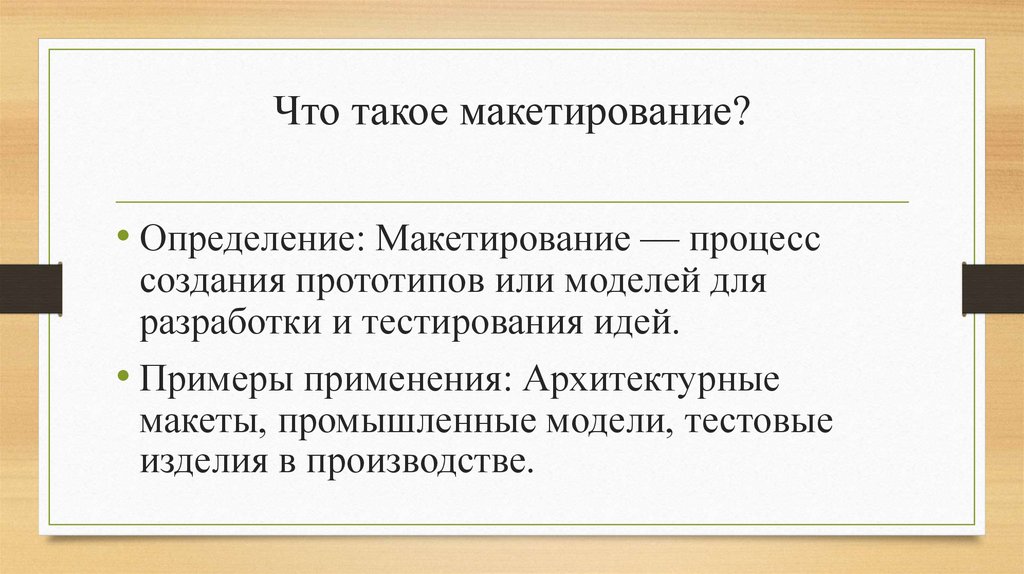 Что такое макетирование?

• Определение: Макетирование — процесс создания прототипов или моделей для разработки и тестирования идей.

• Примеры применения: Архитектурные макеты, промышленные модели, тестовые изделия в производстве.